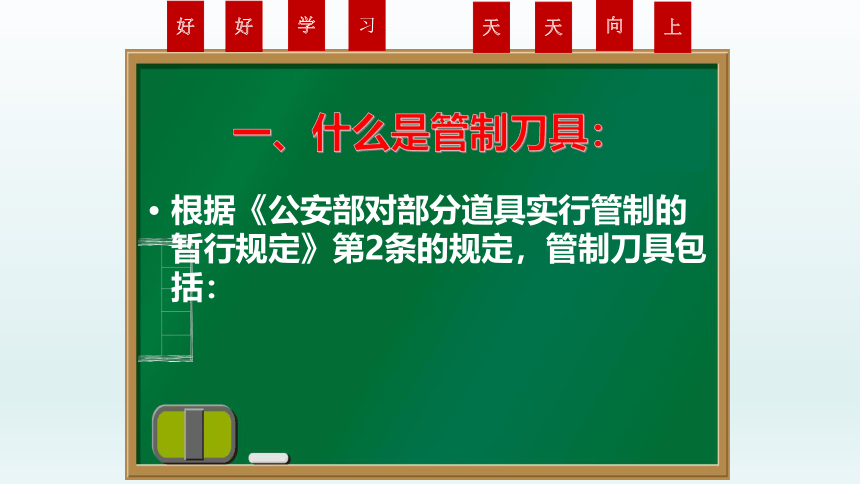 好 好 学 习 天 天 向 上

一、什么是管制刀具：

• 根据《公安部对部分道具实行管制的暂行规定》第2条的规定，管制刀具包括：